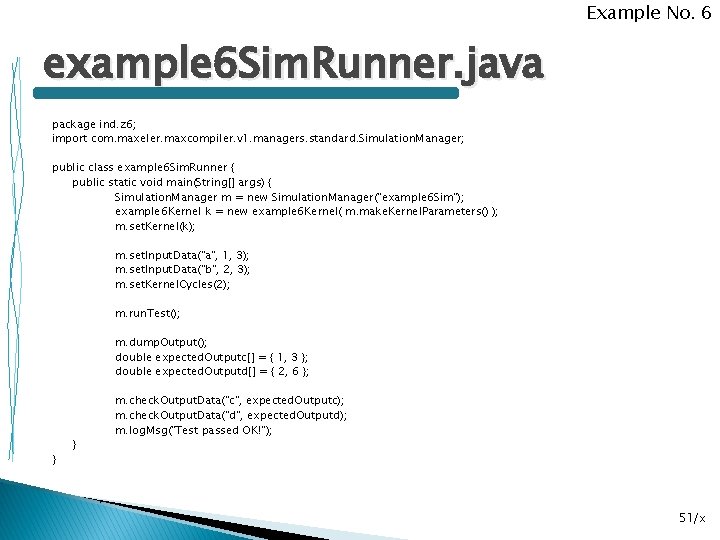 Example No. 6

example6SimRunner.java

package ind.z6;
import com.maxeler.maxcompiler.v1.managers.standard.SimulationManager;

public class example6SimRunner {
public static void main(String[] args) {
SimulationManager m = new SimulationManager("example6Sim");
example6Kernel k = new example6Kernel( m.makeKernelParameters() );
m.setKernel(k);

m.setInputData("a", 1, 3);
m.setInputData("b", 2, 3);
m.setKernelCycles(2);

m.runTest();

m.dumpOutput();
double expectedOutputc[] = { 1, 3 };
double expectedOutputd[] = { 2, 6 };

m.checkOutputData("c", expectedOutputc);
m.checkOutputData("d", expectedOutputd);
m.logMsg("Test passed OK!");
}
}

51/x